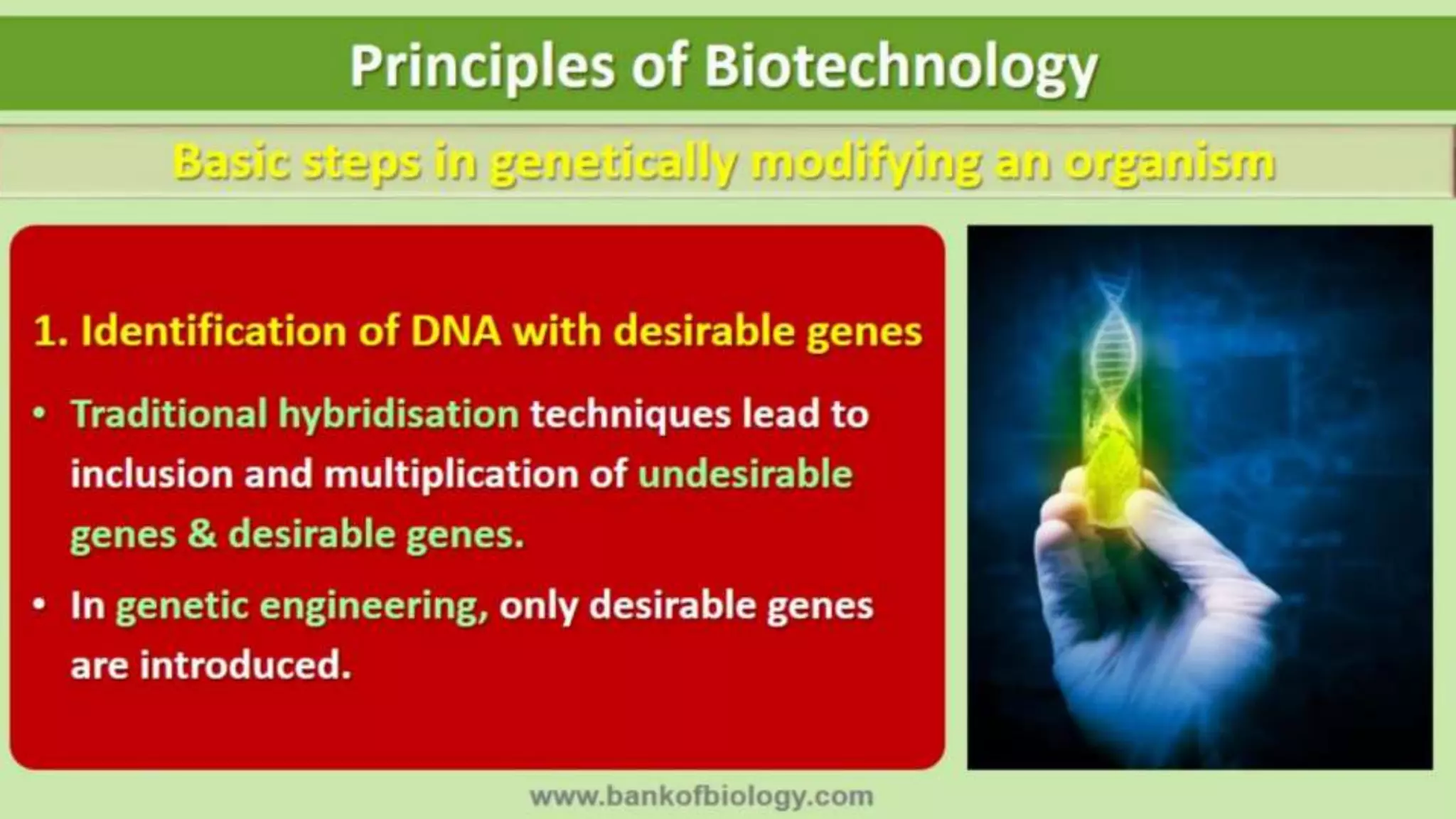 Principles of Biotechnology

Basic steps in genetically modifying an organism

1. Identification of DNA with desirable genes

• Traditional hybridisation techniques lead to inclusion and multiplication of undesirable genes & desirable genes.

• In genetic engineering, only desirable genes are introduced.

www.bankofbiology.com